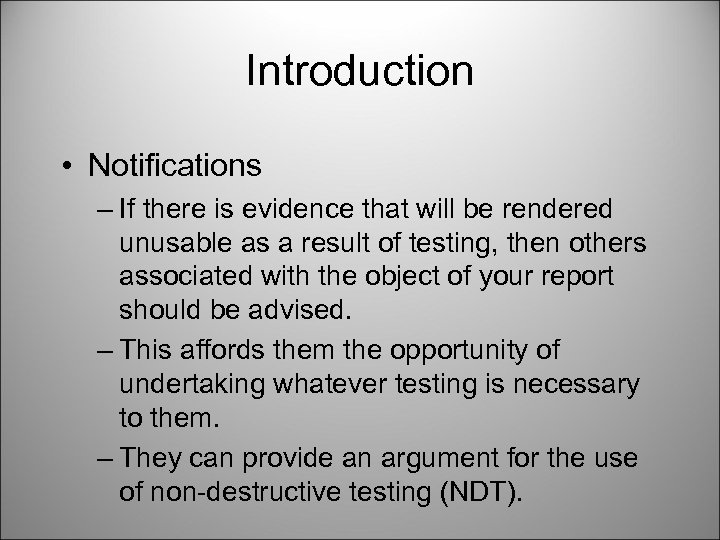 Introduction

• Notifications

– If there is evidence that will be rendered unusable as a result of testing, then others associated with the object of your report should be advised.

– This affords them the opportunity of undertaking whatever testing is necessary to them.

– They can provide an argument for the use of non-destructive testing (NDT).